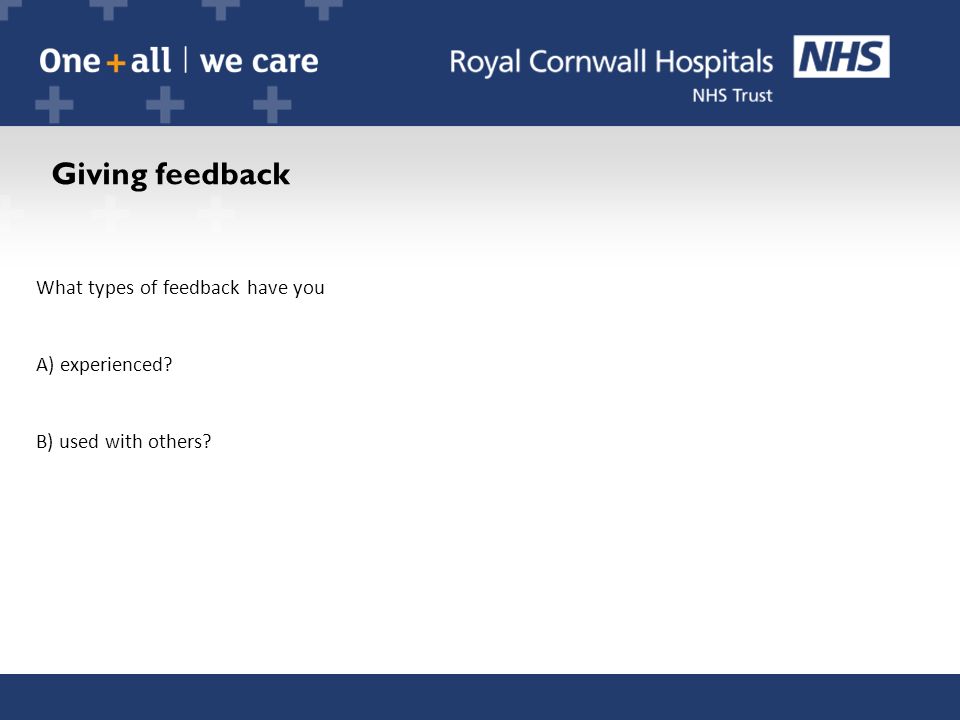 One + all | we care

Royal Cornwall Hospitals NHS
NHS Trust

Giving feedback

What types of feedback have you

A) experienced?

B) used with others?